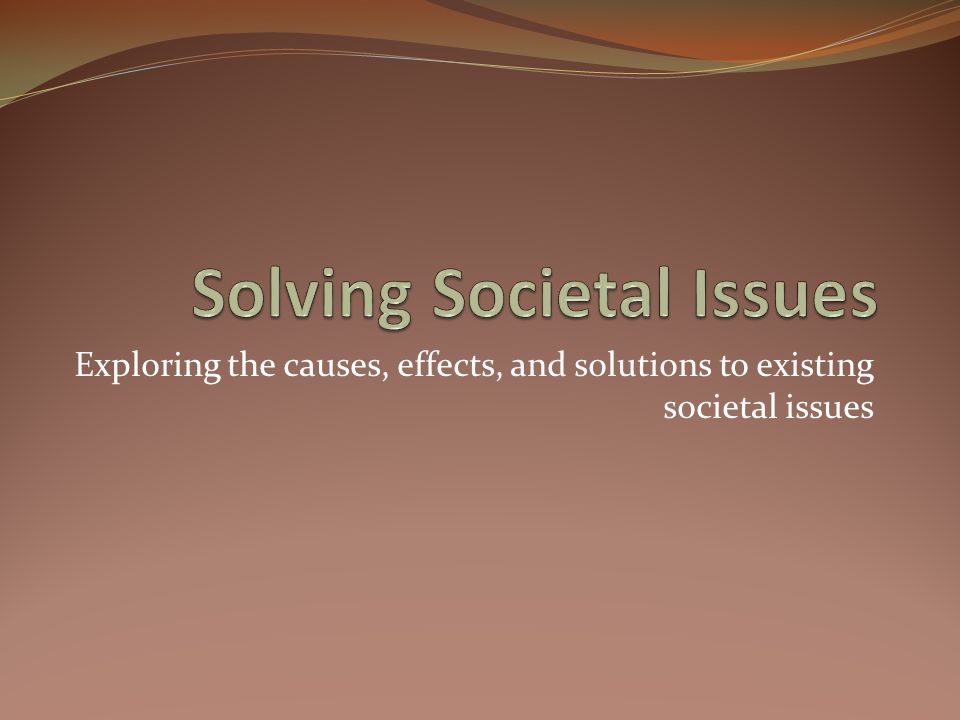 Solving Societal Issues

Exploring the causes, effects, and solutions to existing societal issues